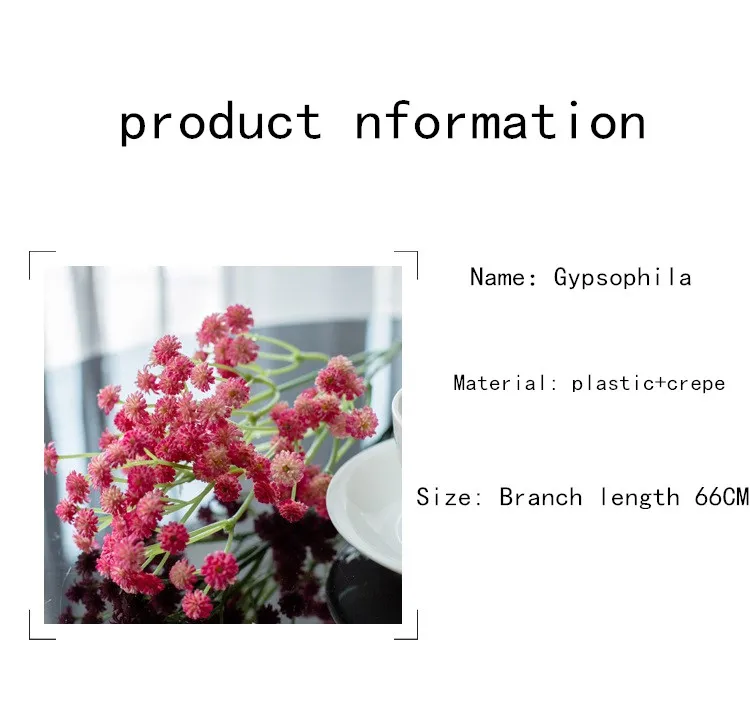 product nformation

Name: Gypsophila

Material: plastic+crepe

Size: Branch length 66CM